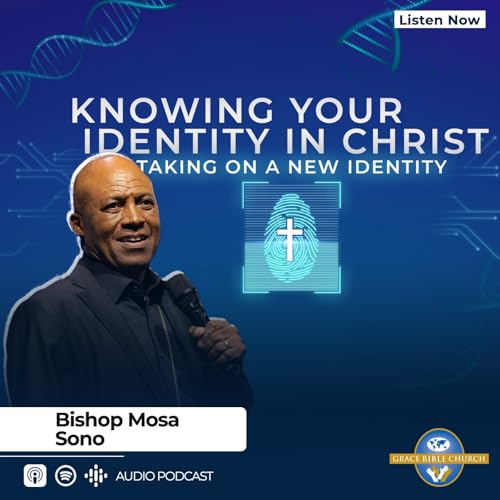 Listen Now

KNOWING YOUR IDENTITY IN CHRIST
TAKING ON A NEW IDENTITY

Bishop Mosa Sono

AUDIO PODCAST

GRACE BIBLE CHURCH